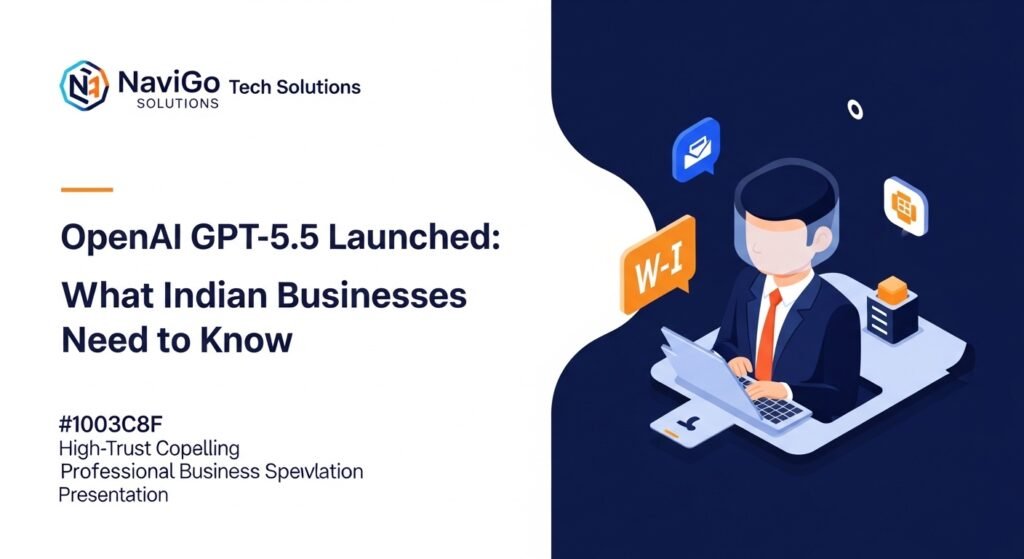 NaviGo SOLUTIONS Tech Solutions

OpenAI GPT-5.5 Launched:

What Indian Businesses Need to Know

#1003C8F
High-Trust Copelling
Professional Business Speıvlation
Presentation

W-I